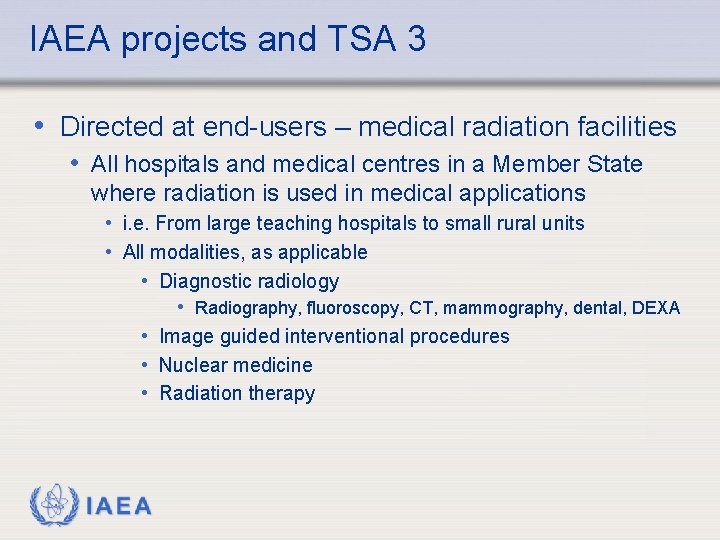 IAEA projects and TSA 3

• Directed at end-users – medical radiation facilities
  • All hospitals and medical centres in a Member State where radiation is used in medical applications
    • i.e. From large teaching hospitals to small rural units
    • All modalities, as applicable
      • Diagnostic radiology
        • Radiography, fluoroscopy, CT, mammography, dental, DEXA
      • Image guided interventional procedures
      • Nuclear medicine
      • Radiation therapy

IAEA